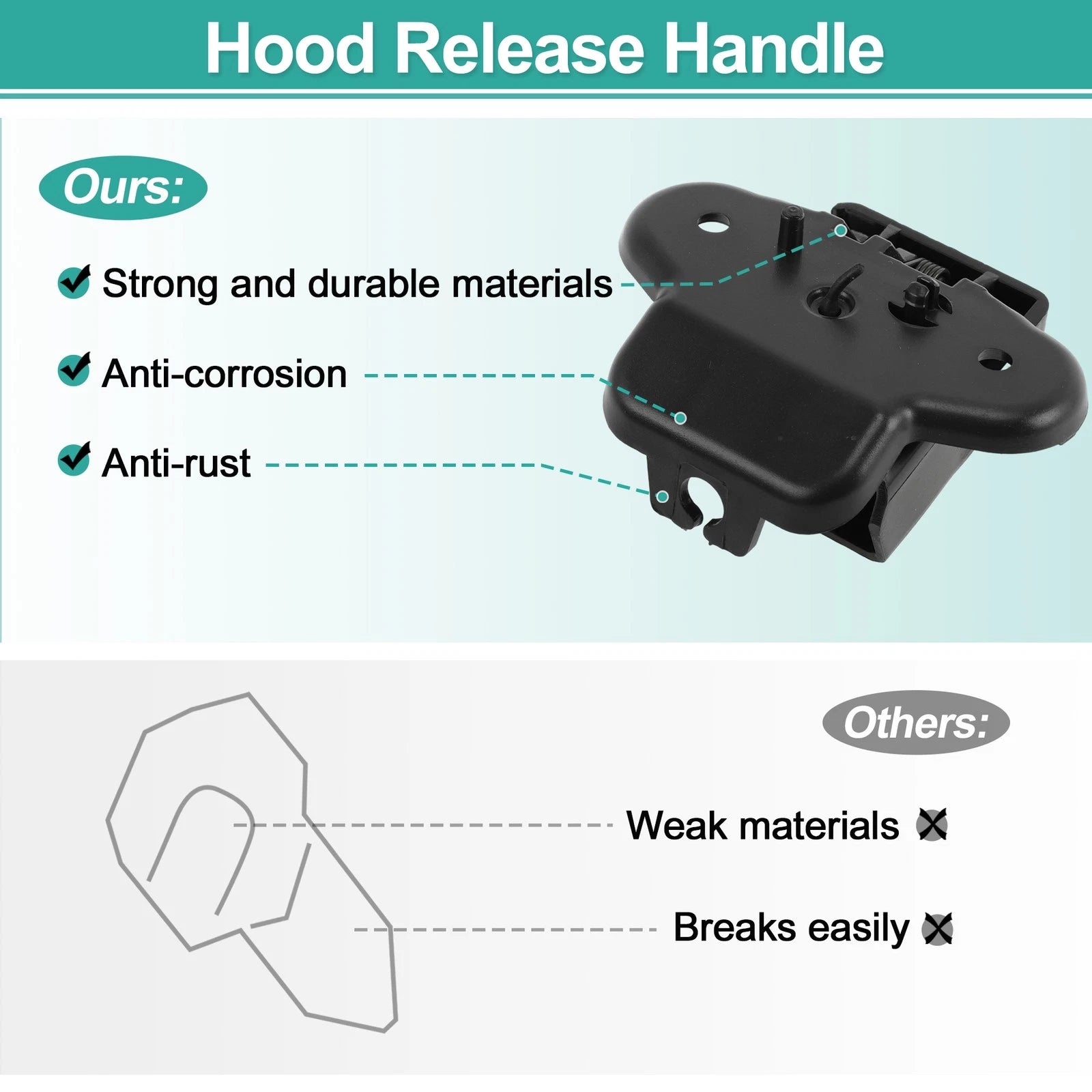 Hood Release Handle

Ours:

Strong and durable materials

Anti-corrosion

Anti-rust

Others:

Weak materials

Breaks easily